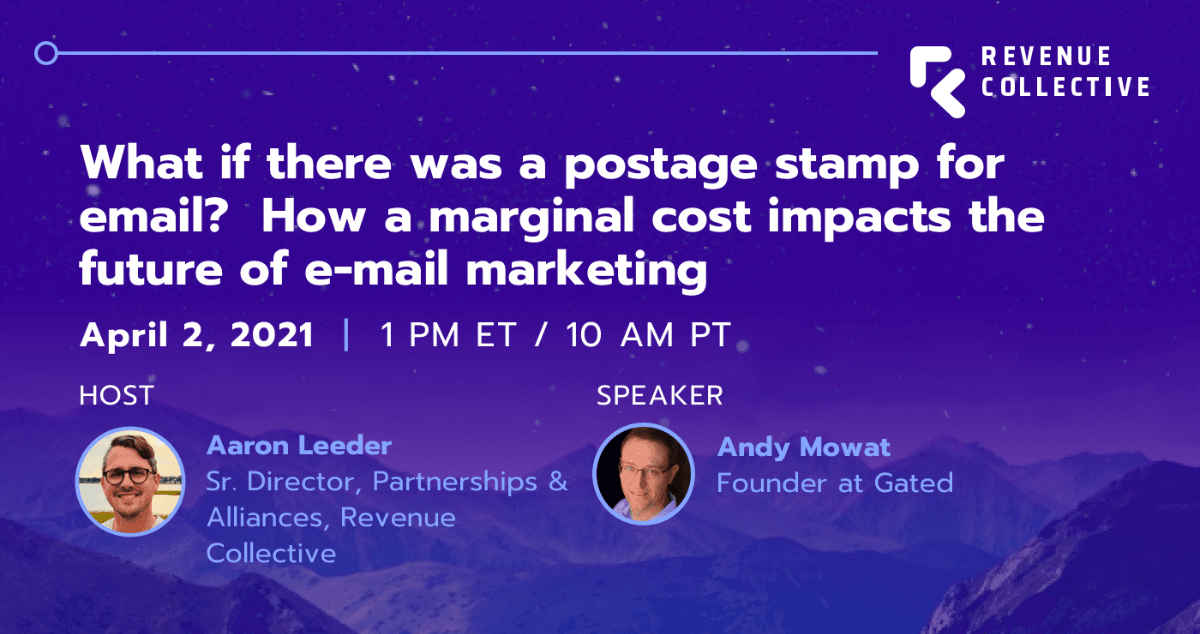 REVENUE COLLECTIVE

What if there was a postage stamp for email? How a marginal cost impacts the future of e-mail marketing

April 2, 2021 | 1 PM ET / 10 AM PT

HOST

Aaron Leeder
Sr. Director, Partnerships & Alliances, Revenue Collective

SPEAKER

Andy Mowat
Founder at Gated